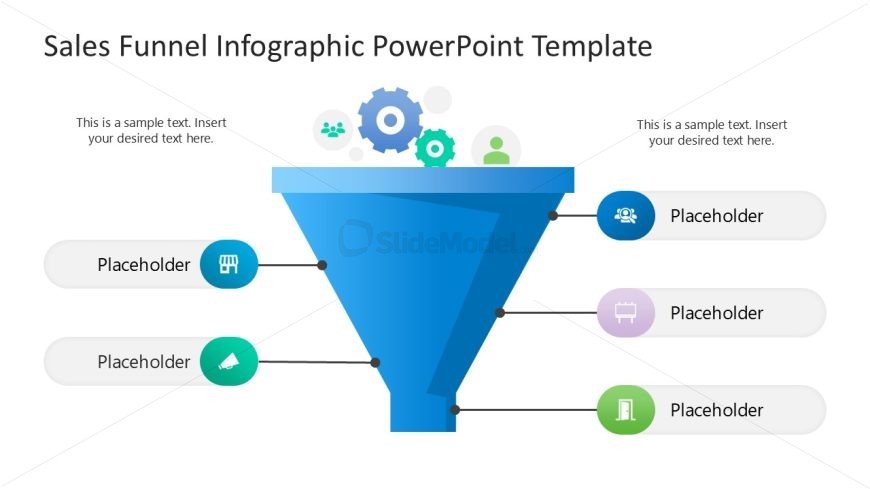 Sales Funnel Infographic PowerPoint Template

This is a sample text. Insert your desired text here.

This is a sample text. Insert your desired text here.

SlideModel

Placeholder

Placeholder

Placeholder

Placeholder

Placeholder